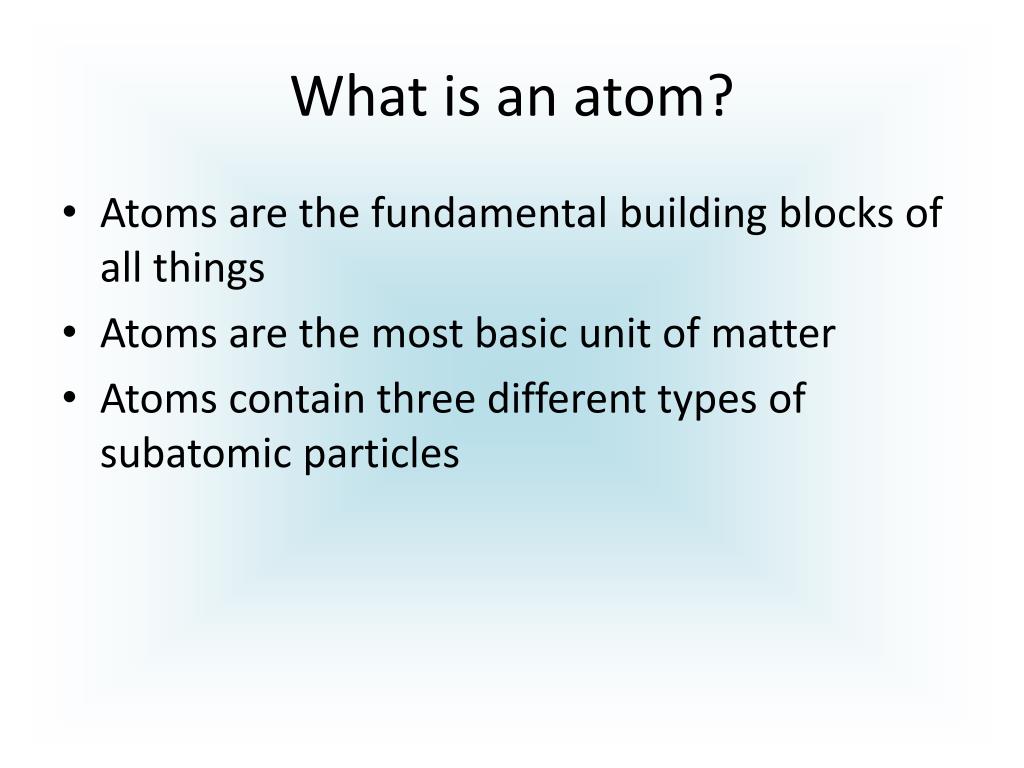 What is an atom?

• Atoms are the fundamental building blocks of all things
• Atoms are the most basic unit of matter
• Atoms contain three different types of subatomic particles